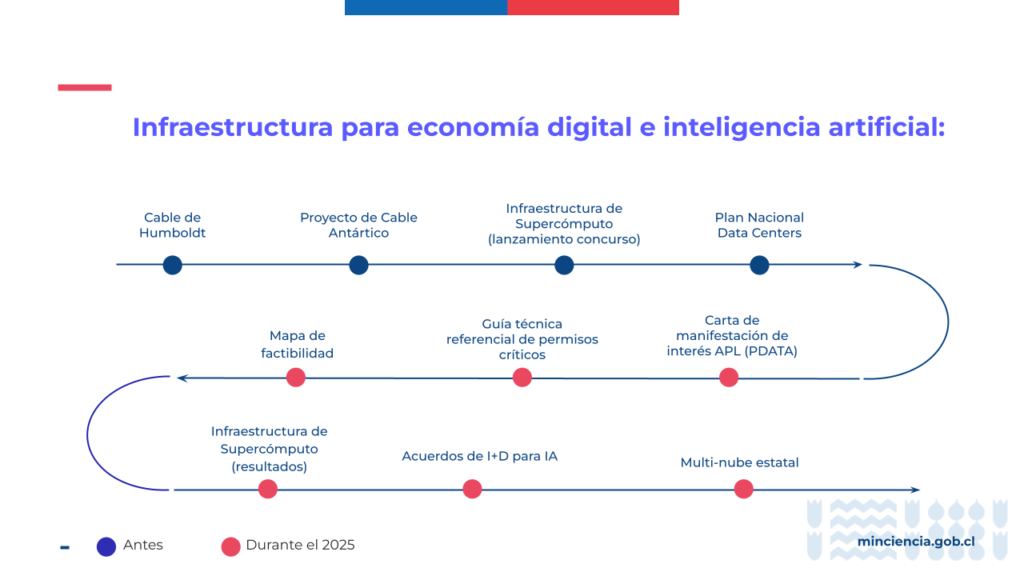 Infraestructura para economía digital e inteligencia artificial:

Cable de Humboldt

Proyecto de Cable Antártico

Infraestructura de Supercómputo (lanzamiento concurso)

Plan Nacional Data Centers

Carta de manifestación de interés APL (PDATA)

Guía técnica referencial de permisos críticos

Mapa de factibilidad

Infraestructura de Supercómputo (resultados)

Acuerdos de I+D para IA

Multi-nube estatal

Antes

Durante el 2025

minciencia.gob.cl